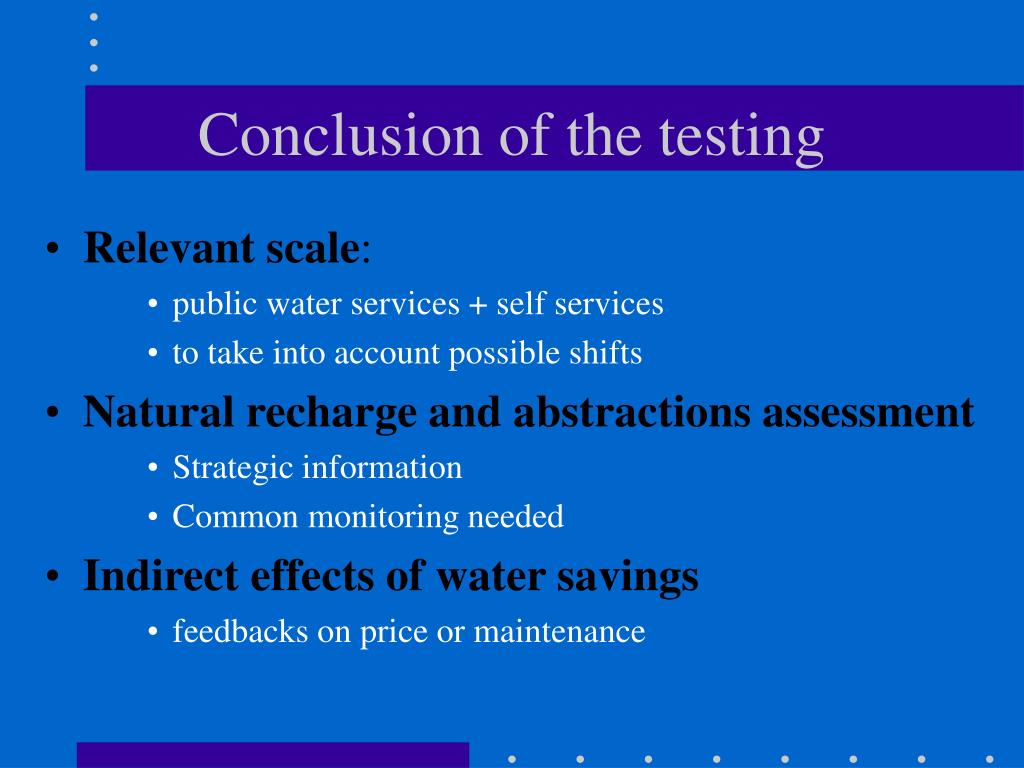 Conclusion of the testing

• Relevant scale:
  • public water services + self services
  • to take into account possible shifts
• Natural recharge and abstractions assessment
  • Strategic information
  • Common monitoring needed
• Indirect effects of water savings
  • feedbacks on price or maintenance